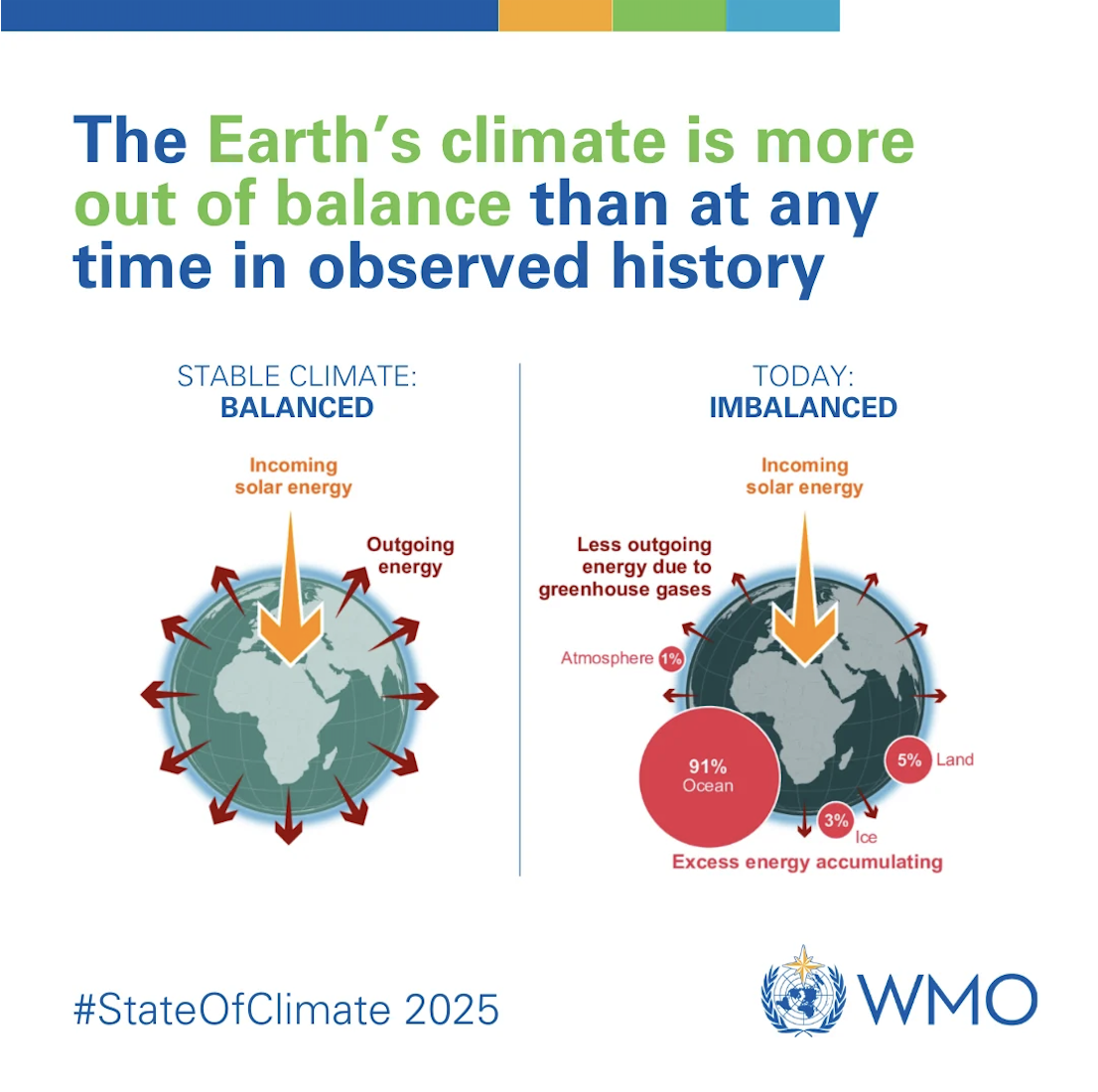 The Earth's climate is more out of balance than at any time in observed history

STABLE CLIMATE:
BALANCED

Incoming solar energy

Outgoing energy

TODAY:
IMBALANCED

Incoming solar energy

Less outgoing energy due to greenhouse gases

Atmosphere 1%

91% Ocean

5% Land

3% Ice

Excess energy accumulating

#StateOfClimate 2025

WMO